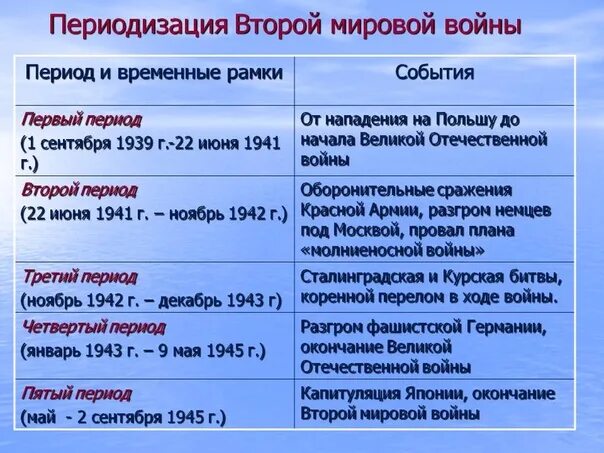 Периодизация Второй мировой войны

| Период и временные рамки | События |
|---|---|
| Первый период (1 сентября 1939 г.-22 июня 1941 г.) | От нападения на Польшу до начала Великой Отечественной войны |
| Второй период (22 июня 1941 г. – ноябрь 1942 г.) | Оборонительные сражения Красной Армии, разгром немцев под Москвой, провал плана «молниеносной войны» |
| Третий период (ноябрь 1942 г. – декабрь 1943 г) | Сталинградская и Курская битвы, коренной перелом в ходе войны. |
| Четвертый период (январь 1943 г. – 9 мая 1945 г.) | Разгром фашистской Германии, окончание Великой Отечественной войны |
| Пятый период (май - 2 сентября 1945 г.) | Капитуляция Японии, окончание Второй мировой войны |